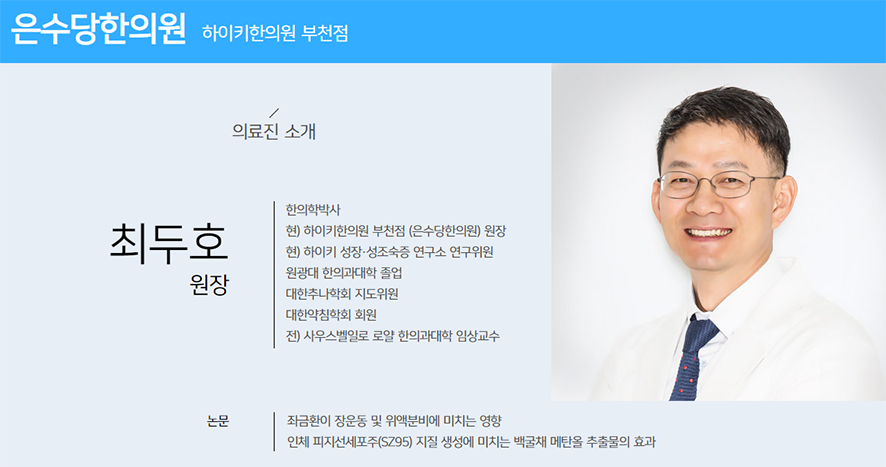 은수당한의원 하이키한의원 부천점

의료진 소개

최두호
원장

한의학박사
현) 하이키한의원 부천점 (은수당한의원) 원장
현) 하이키 성장·성조숙증 연구소 연구위원
원광대 한의과대학 졸업
대한추나학회 지도위원
대한약침학회 회원
전) 사우스벨일로 로얄 한의과대학 임상교수

논문

좌금환이 장운동 및 위액분비에 미치는 영향
인체 피지선세포주(SZ95) 지질 생성에 미치는 백굴채 메탄올 추출물의 효과